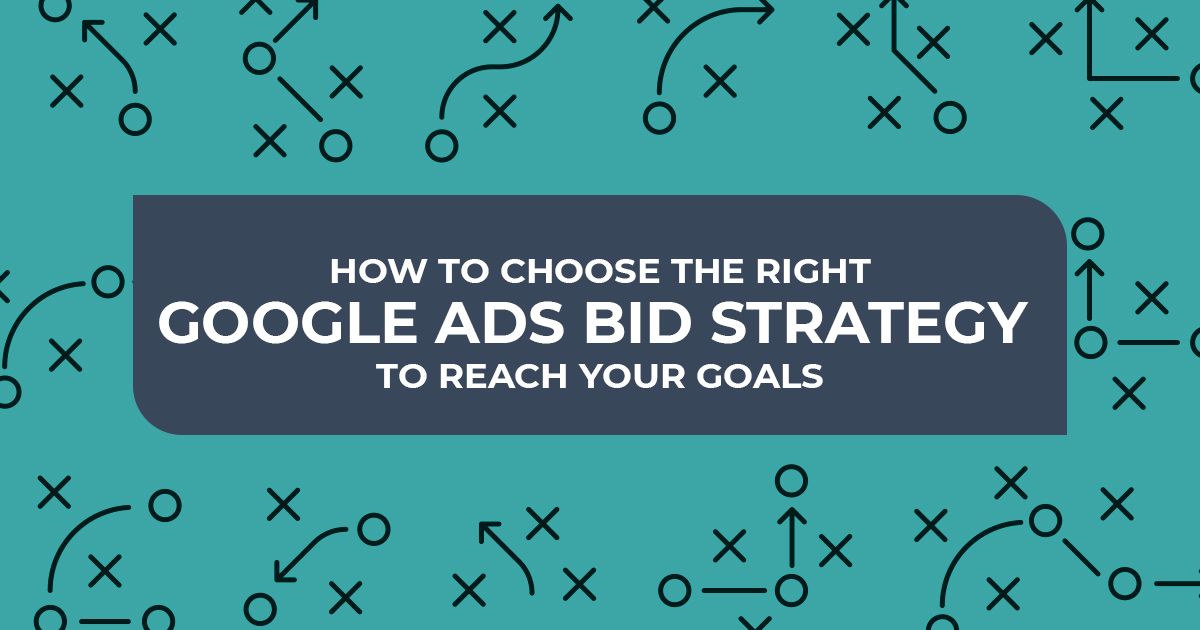 HOW TO CHOOSE THE RIGHT
GOOGLE ADS BID STRATEGY
TO REACH YOUR GOALS